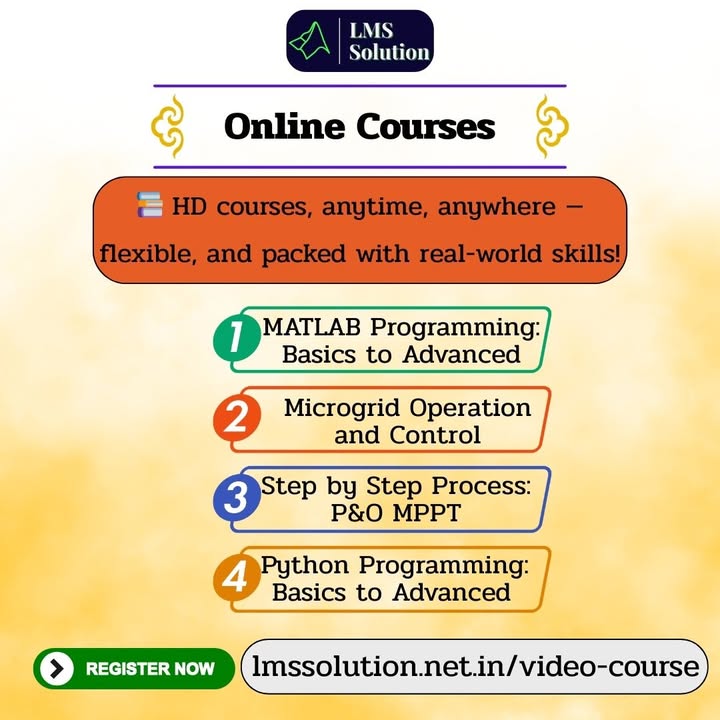 LMS Solution

Online Courses

HD courses, anytime, anywhere – flexible, and packed with real-world skills!

1 MATLAB Programming: Basics to Advanced

2 Microgrid Operation and Control

3 Step by Step Process: P&O MPPT

4 Python Programming: Basics to Advanced

REGISTER NOW

lmssolution.net.in/video-course